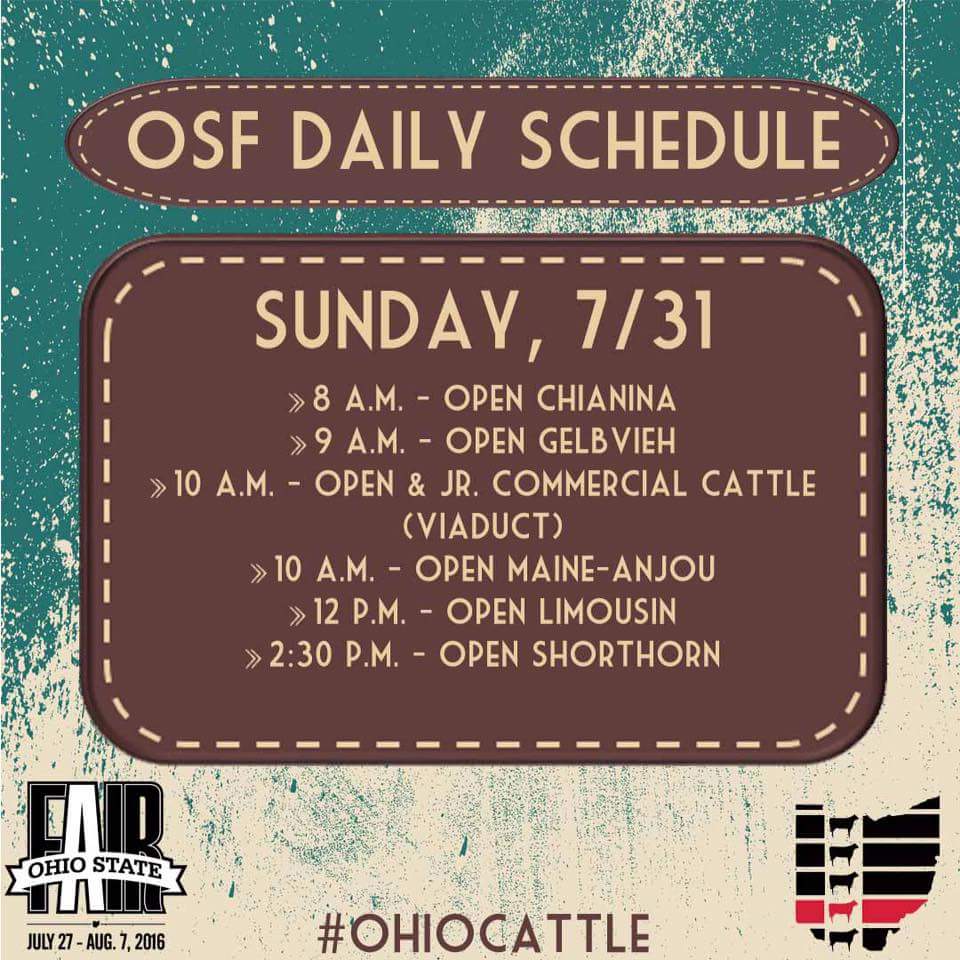 OSF DAILY SCHEDULE

SUNDAY, 7/31

» 8 A.M. - OPEN CHIANINA
» 9 A.M. - OPEN GELBVIEH
» 10 A.M. - OPEN & JR. COMMERCIAL CATTLE (VIADUCT)
» 10 A.M. - OPEN MAINE-ANJOU
» 12 P.M. - OPEN LIMOUSIN
» 2:30 P.M. - OPEN SHORTHORN

FAIR
OHIO STATE
JULY 27 - AUG. 7, 2016

#OHIOCATTLE